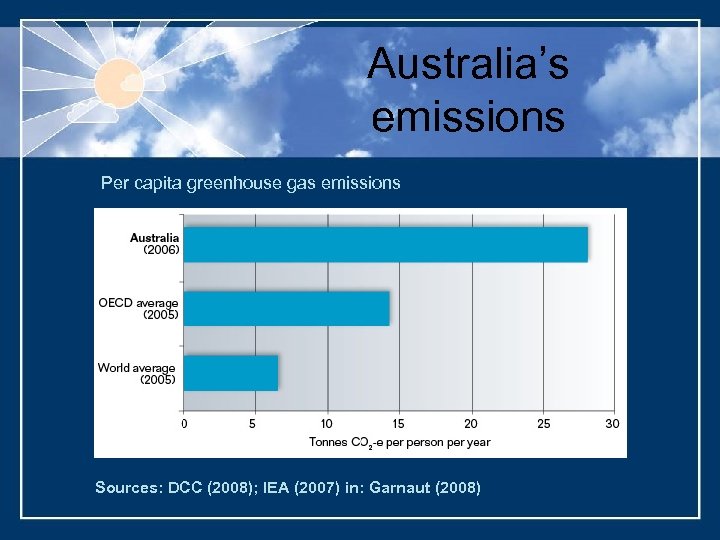 Australia's emissions

Per capita greenhouse gas emissions

Australia (2006)

OECD average (2005)

World average (2005)

0 5 10 15 20 25 30

Tonnes $CO_2$-e per person per year

Sources: DCC (2008); IEA (2007) in: Garnaut (2008)